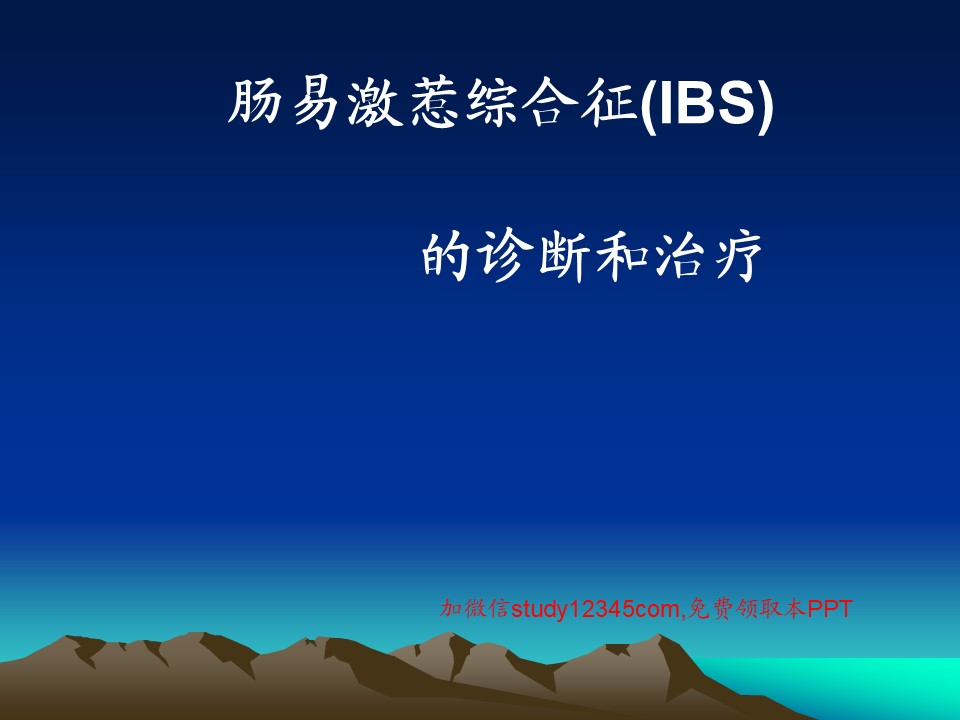 肠易激惹综合征(IBS)

的诊断和治疗

加微信study12345com,免费领取本PPT